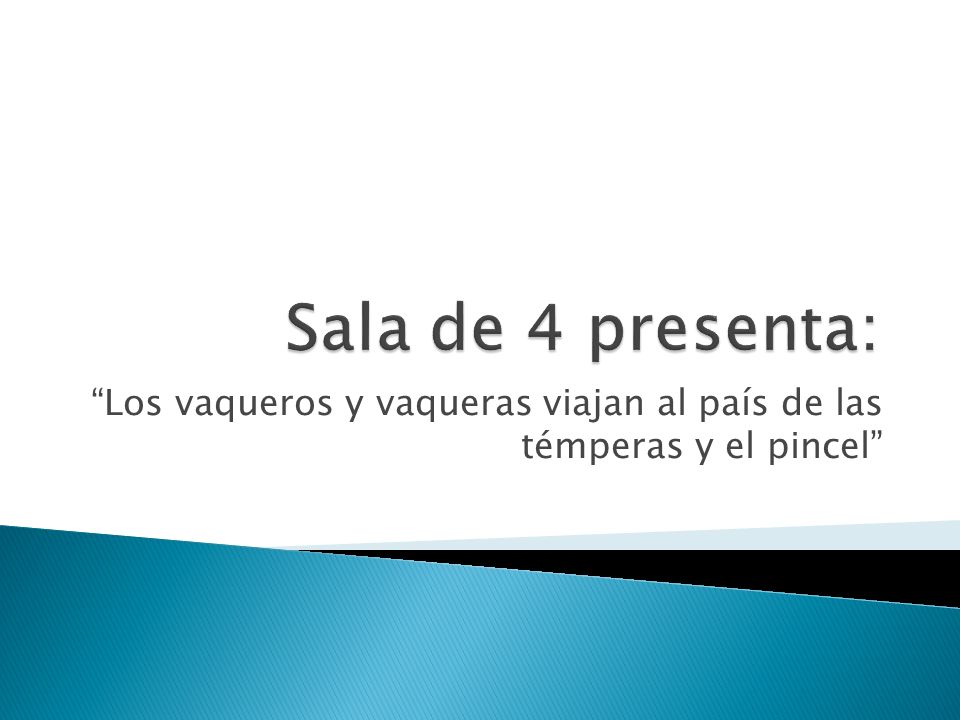 Sala de 4 presenta:

“Los vaqueros y vaqueras viajan al país de las témperas y el pincel”